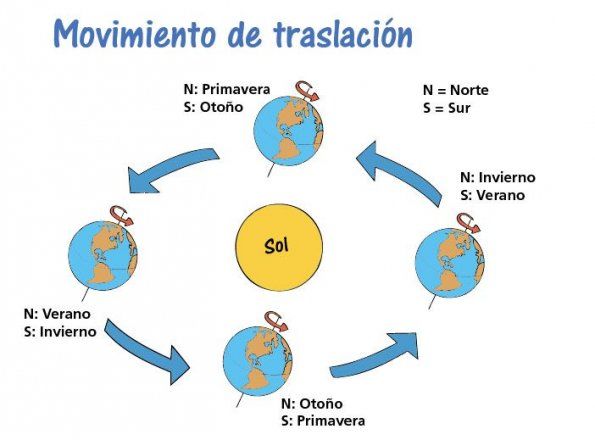 Movimiento de traslación

N: Primavera
S: Otoño

N = Norte
S = Sur

N: Invierno
S: Verano

Sol

N: Verano
S: Invierno

N: Otoño
S: Primavera